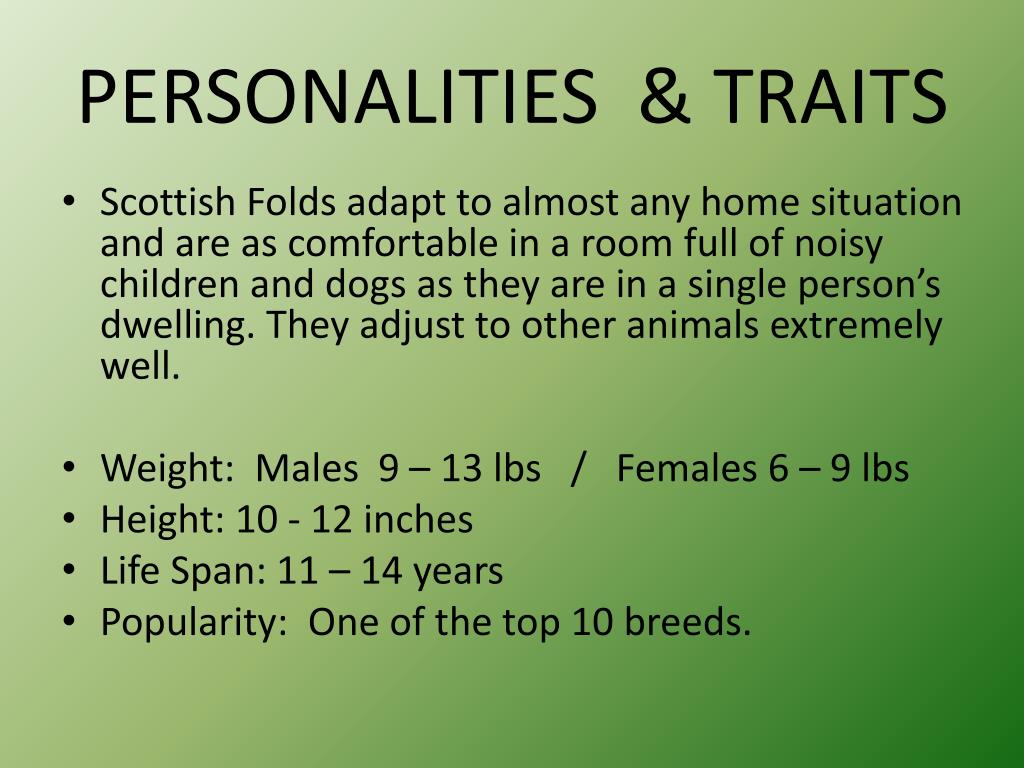 PERSONALITIES & TRAITS

• Scottish Folds adapt to almost any home situation and are as comfortable in a room full of noisy children and dogs as they are in a single person’s dwelling. They adjust to other animals extremely well.

• Weight: Males 9 – 13 lbs / Females 6 – 9 lbs
• Height: 10 - 12 inches
• Life Span: 11 – 14 years
• Popularity: One of the top 10 breeds.